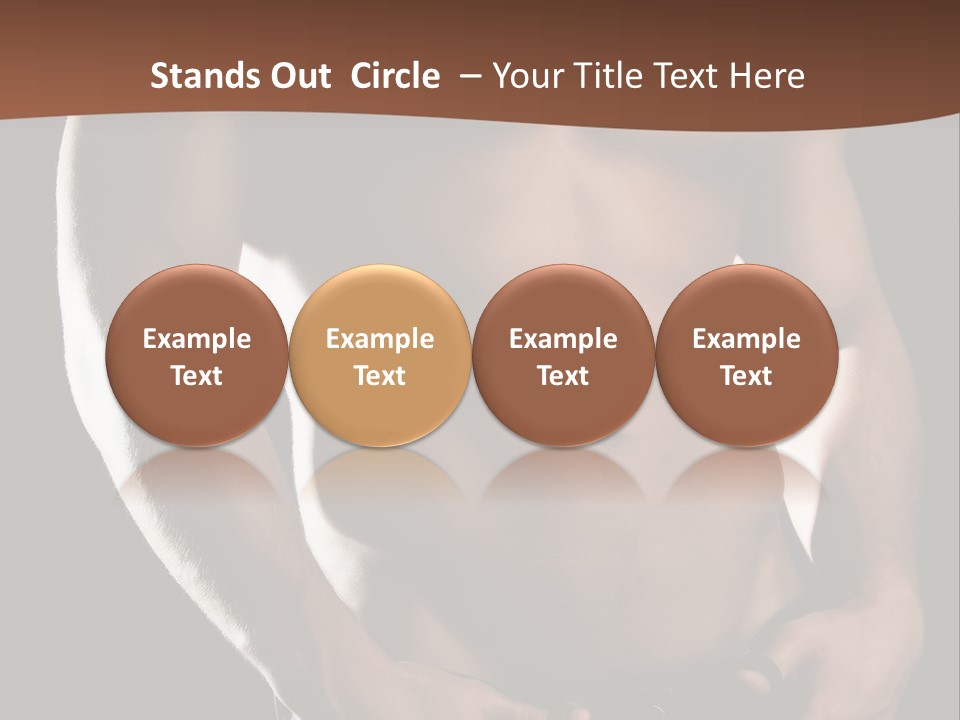 Stands Out Circle – Your Title Text Here

Example Text

Example Text

Example Text

Example Text